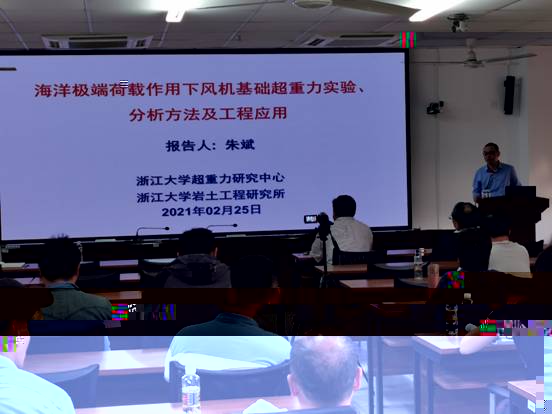 海洋极端荷载作用下风机基础超重力实验、分析方法及工程应用

报告人：朱斌

浙江大学超重力研究中心
浙江大学岩土工程研究所
2021年02月25日